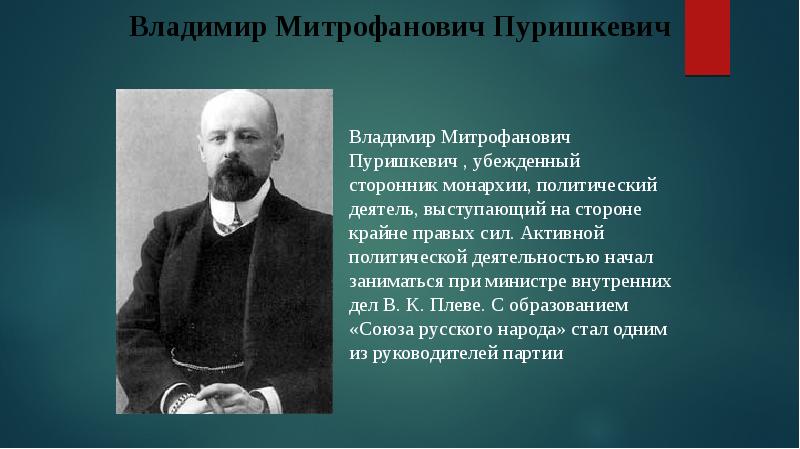 Владимир Митрофанович Пуришкевич

Владимир Митрофанович Пуришкевич , убежденный сторонник монархии, политический деятель, выступающий на стороне крайне правых сил. Активной политической деятельностью начал заниматься при министре внутренних дел В. К. Плеве. С образованием «Союза русского народа» стал одним из руководителей партии